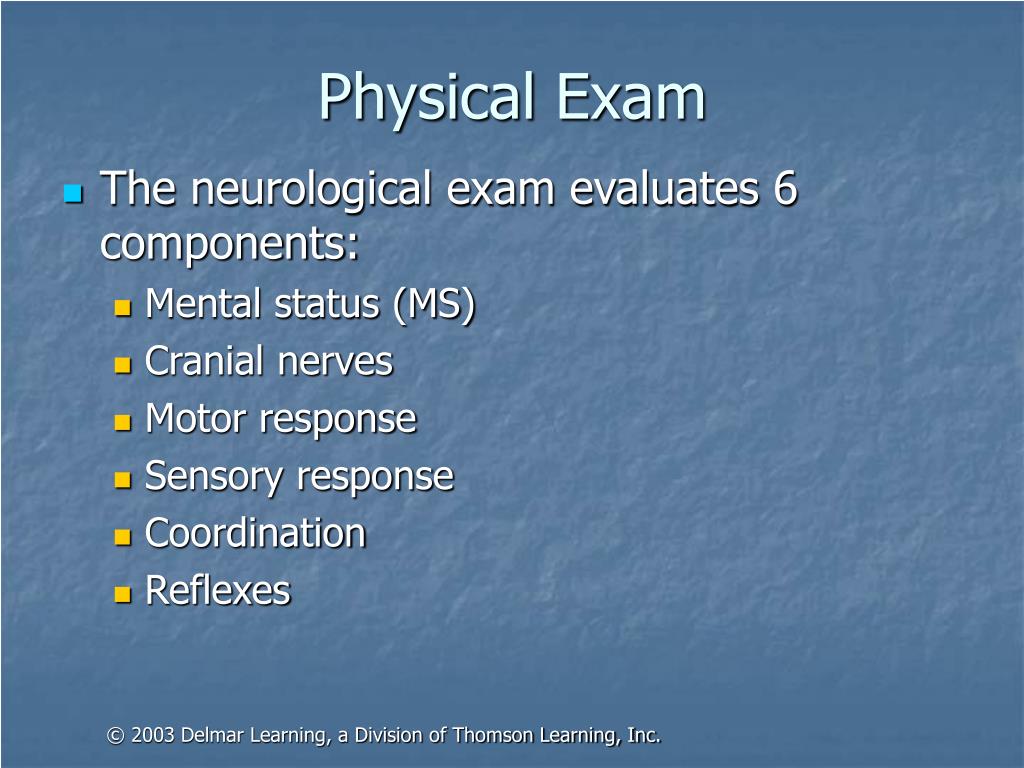 Physical Exam

- The neurological exam evaluates 6 components:
  - Mental status (MS)
  - Cranial nerves
  - Motor response
  - Sensory response
  - Coordination
  - Reflexes

© 2003 Delmar Learning, a Division of Thomson Learning, Inc.